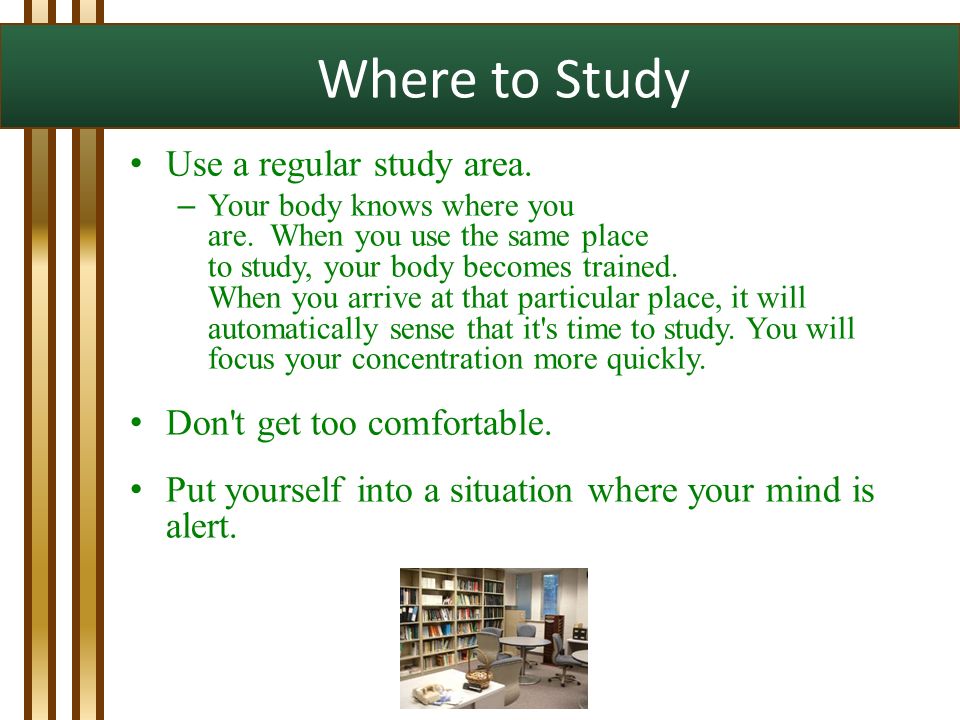 Where to Study

• Use a regular study area.
– Your body knows where you are. When you use the same place to study, your body becomes trained. When you arrive at that particular place, it will automatically sense that it's time to study. You will focus your concentration more quickly.

• Don't get too comfortable.

• Put yourself into a situation where your mind is alert.